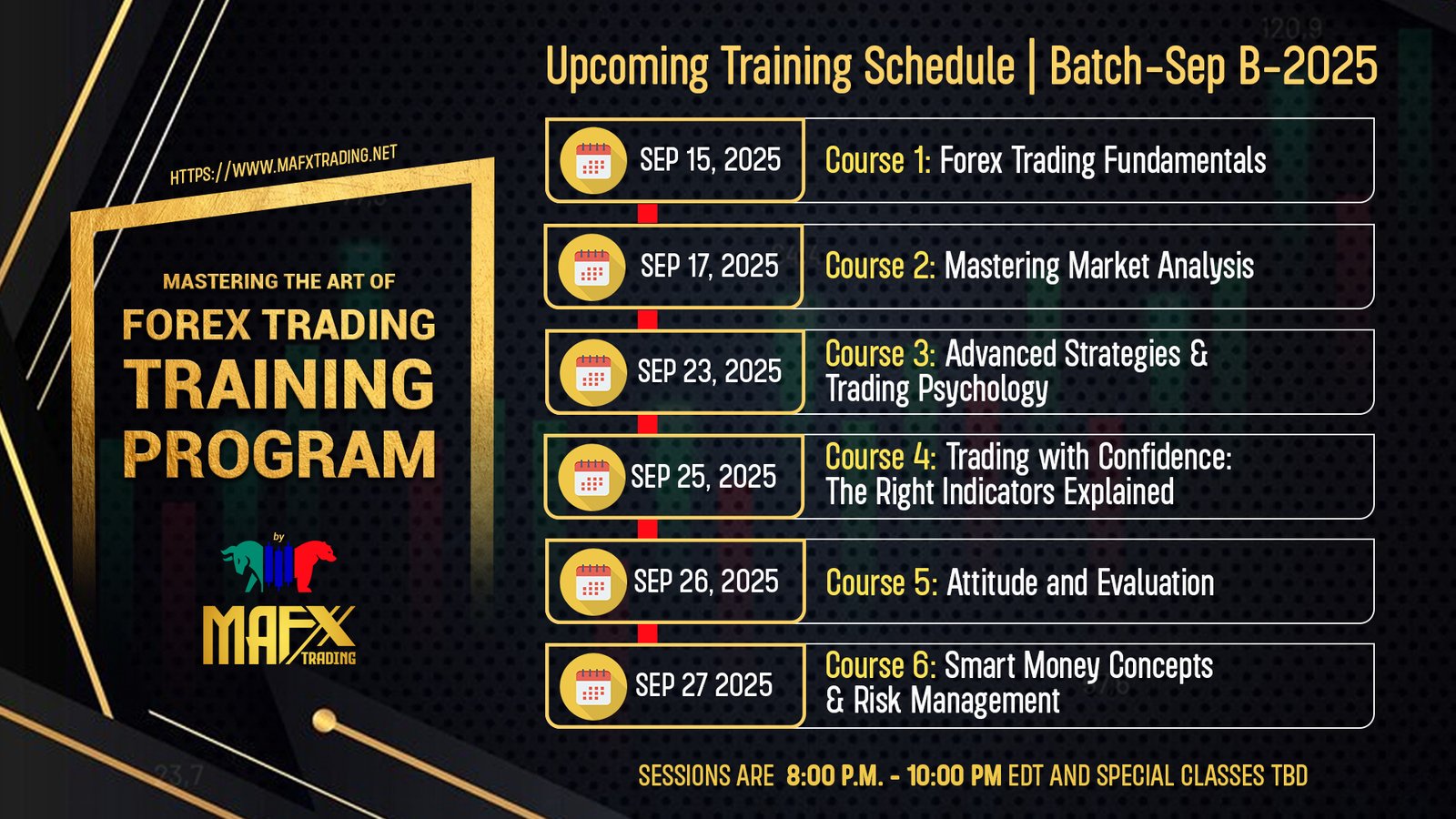 HTTPS://WWW.MAFXTRADING.NET

MASTERING THE ART OF
FOREX TRADING
TRAINING
PROGRAM

by
MAFX
TRADING

Upcoming Training Schedule | Batch-Sep B-2025

SEP 15, 2025 Course 1: Forex Trading Fundamentals

SEP 17, 2025 Course 2: Mastering Market Analysis

SEP 23, 2025 Course 3: Advanced Strategies & Trading Psychology

SEP 25, 2025 Course 4: Trading with Confidence: The Right Indicators Explained

SEP 26, 2025 Course 5: Attitude and Evaluation

SEP 27 2025 Course 6: Smart Money Concepts & Risk Management

SESSIONS ARE 8:00 P.M. - 10:00 PM EDT AND SPECIAL CLASSES TBD